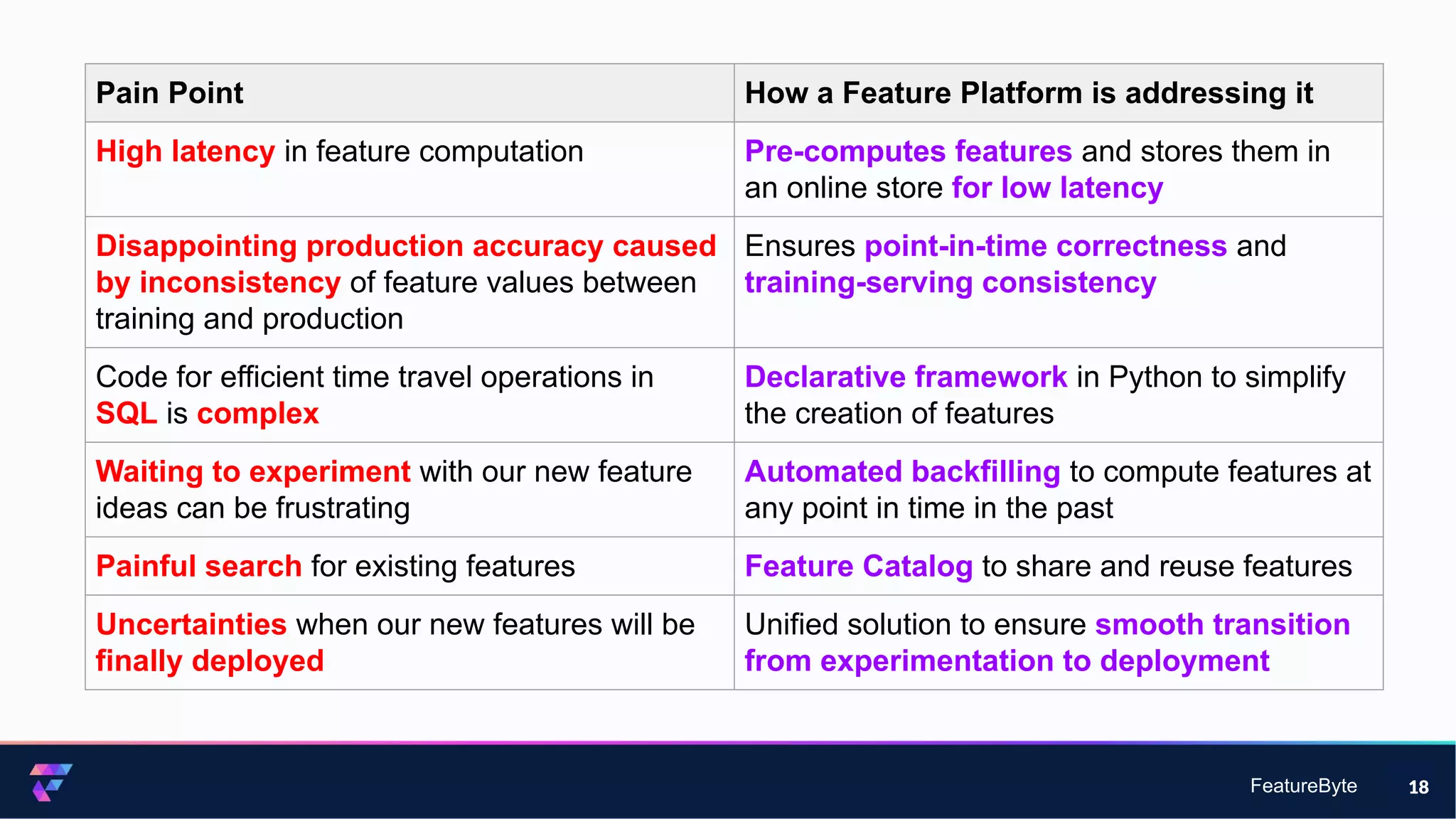 | Pain Point | How a Feature Platform is addressing it |
|---|---|
| High latency in feature computation | Pre-computes features and stores them in an online store for low latency |
| Disappointing production accuracy caused by inconsistency of feature values between training and production | Ensures point-in-time correctness and training-serving consistency |
| Code for efficient time travel operations in SQL is complex | Declarative framework in Python to simplify the creation of features |
| Waiting to experiment with our new feature ideas can be frustrating | Automated backfilling to compute features at any point in time in the past |
| Painful search for existing features | Feature Catalog to share and reuse features |
| Uncertainties when our new features will be finally deployed | Unified solution to ensure smooth transition from experimentation to deployment |

FeatureByte 18